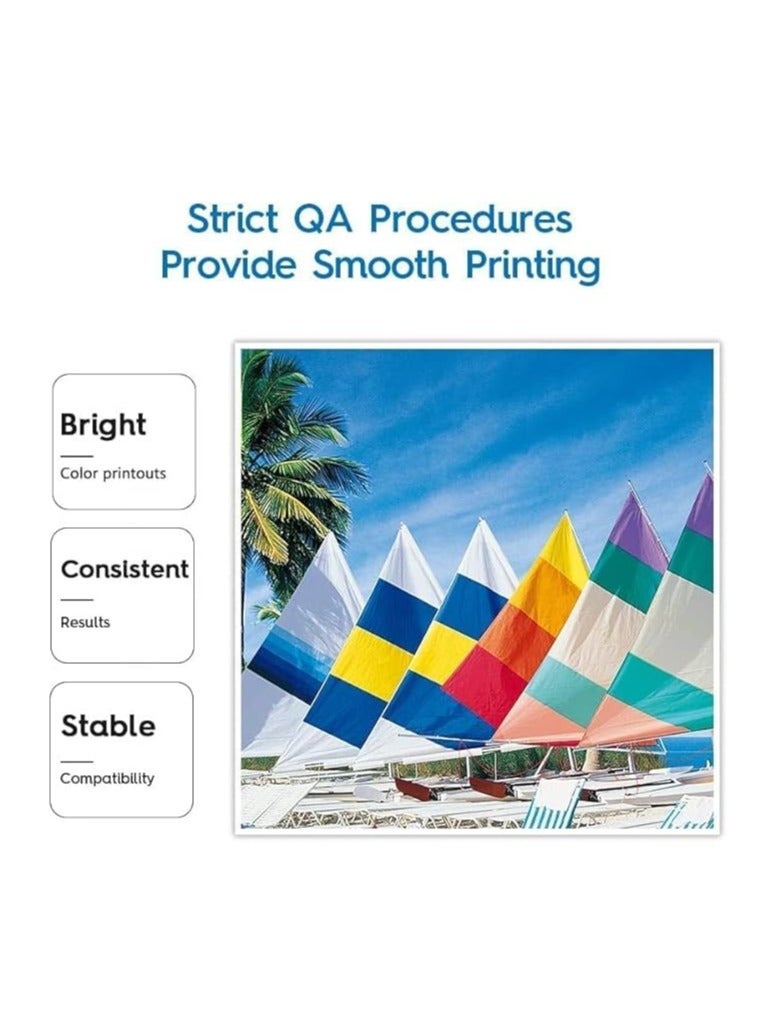 Strict QA Procedures
Provide Smooth Printing

Bright
Color printouts

Consistent
Results

Stable
Compatibility